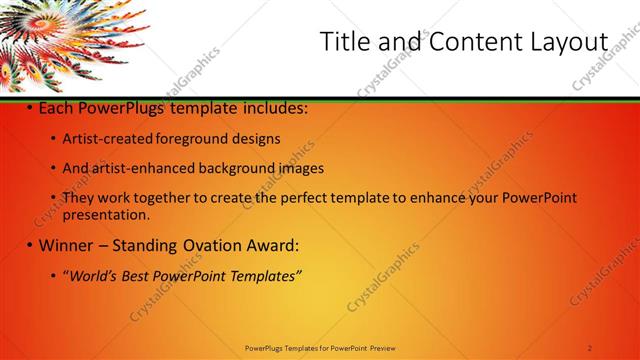 Title and Content Layout

• Each PowerPlugs template includes:
  • Artist-created foreground designs
  • And artist-enhanced background images
  • They work together to create the perfect template to enhance your PowerPoint presentation.
• Winner – Standing Ovation Award:
  • "World's Best PowerPoint Templates"

PowerPlugs Templates for PowerPoint Preview
2

CrystalGraphics